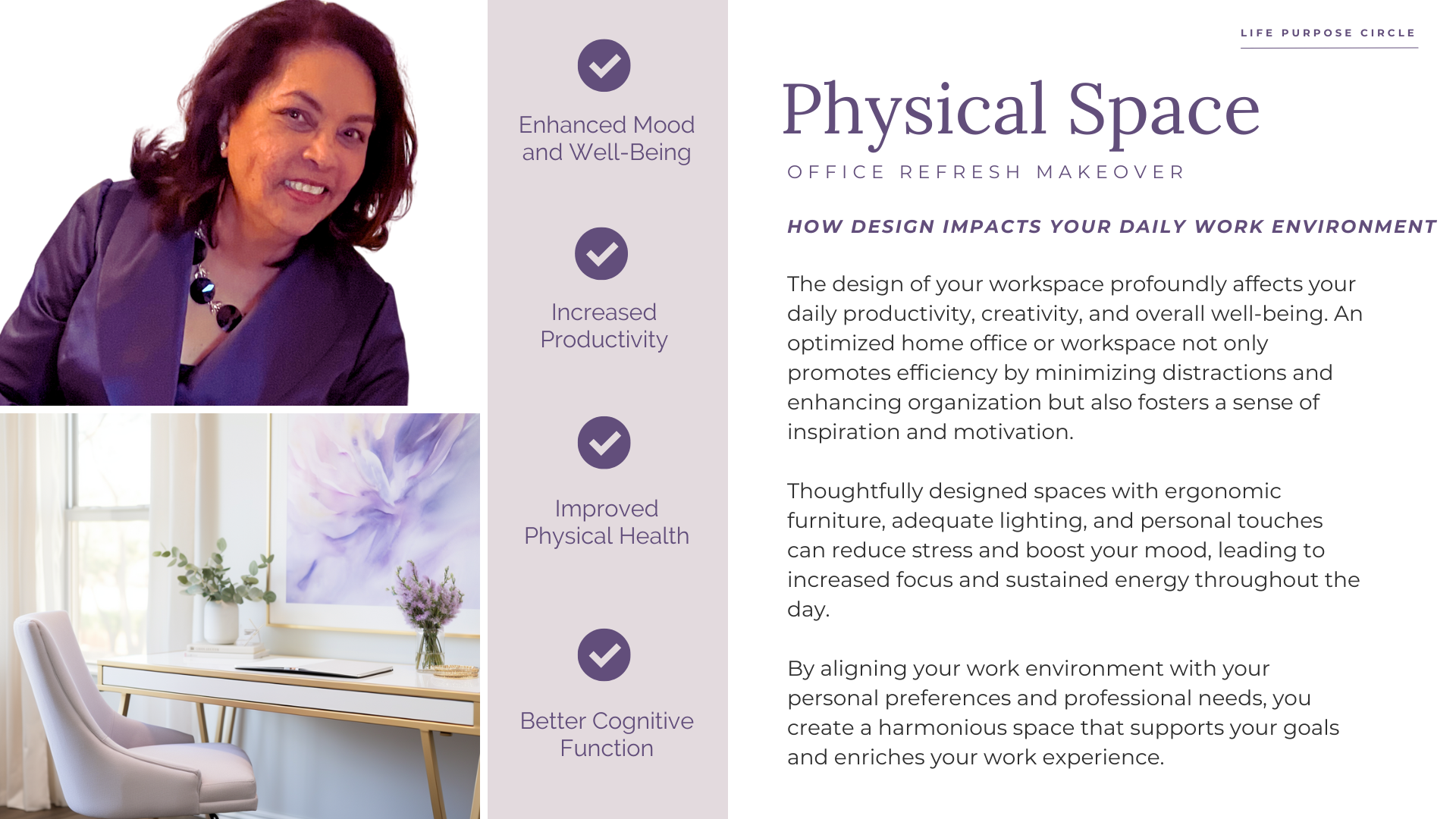 Enhanced Mood and Well-Being

Increased Productivity

Improved Physical Health

Better Cognitive Function

LIFE PURPOSE CIRCLE

Physical Space

OFFICE REFRESH MAKEOVER

HOW DESIGN IMPACTS YOUR DAILY WORK ENVIRONMENT

The design of your workspace profoundly affects your daily productivity, creativity, and overall well-being. An optimized home office or workspace not only promotes efficiency by minimizing distractions and enhancing organization but also fosters a sense of inspiration and motivation.

Thoughtfully designed spaces with ergonomic furniture, adequate lighting, and personal touches can reduce stress and boost your mood, leading to increased focus and sustained energy throughout the day.

By aligning your work environment with your personal preferences and professional needs, you create a harmonious space that supports your goals and enriches your work experience.